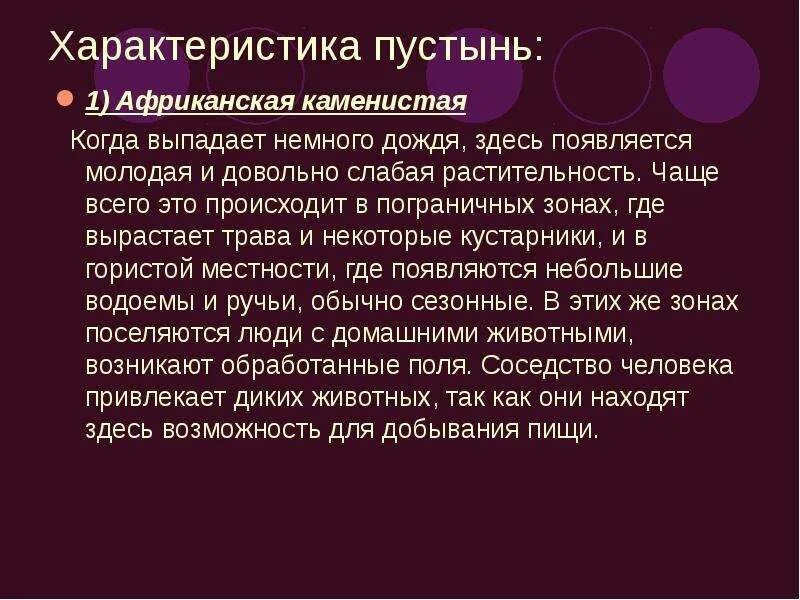 Характеристика пустынь:

1) Африканская каменистая

Когда выпадает немного дождя, здесь появляется молодая и довольно слабая растительность. Чаще всего это происходит в пограничных зонах, где вырастает трава и некоторые кустарники, и в гористой местности, где появляются небольшие водоемы и ручьи, обычно сезонные. В этих же зонах поселяются люди с домашними животными, возникают обработанные поля. Соседство человека привлекает диких животных, так как они находят здесь возможность для добывания пищи.